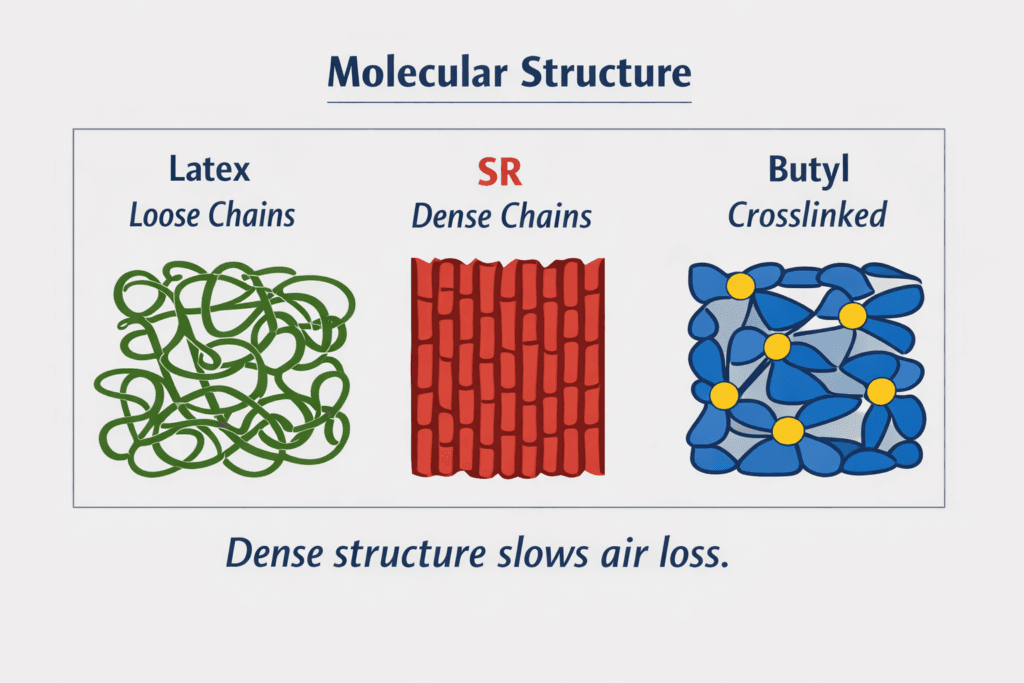 Molecular Structure

Latex
Loose Chains

SR
Dense Chains

Butyl
Crosslinked

Dense structure slows air loss.